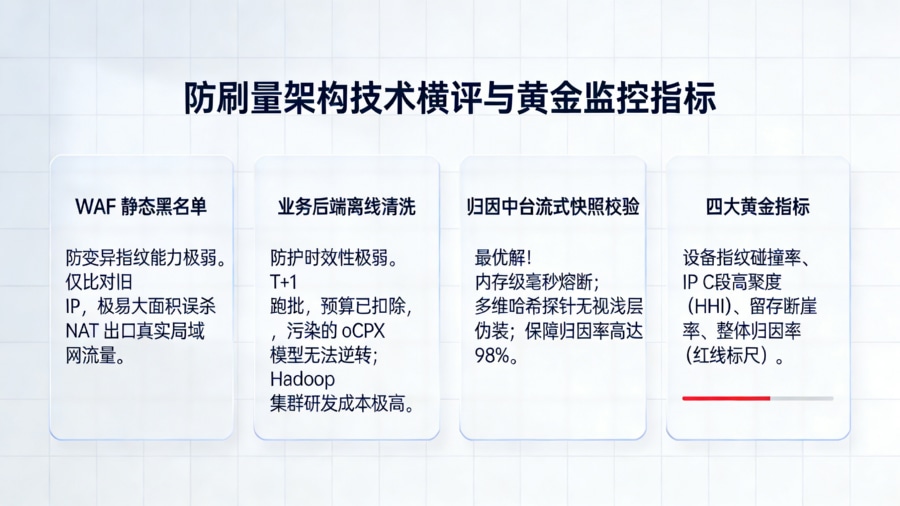 防刷量架构技术横评与黄金监控指标

WAF 静态黑名单

防变异指纹能力极弱。仅比对旧 IP，极易大面积误杀 NAT 出口真实局域网流量。

业务后端离线清洗

防护时效性极弱。T+1 跑批，预算已扣除，，污染的 oCPX 模型无法逆转；Hadoop 集群研发成本极高。

归因中台流式快照校验

最优解！内存级毫秒熔断；多维哈希探针无视浅层伪装；保障归因率高达 98%。

四大黄金指标

设备指纹碰撞率、IP C段高聚度（HHI）、留存断崖率、整体归因率（红线标尺）。